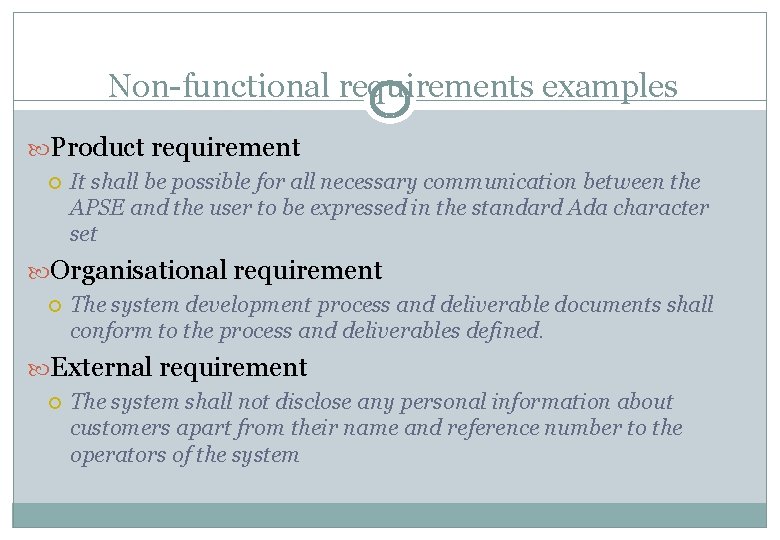 Non-functional requirements examples

Product requirement

It shall be possible for all necessary communication between the APSE and the user to be expressed in the standard Ada character set

Organisational requirement

The system development process and deliverable documents shall conform to the process and deliverables defined.

External requirement

The system shall not disclose any personal information about customers apart from their name and reference number to the operators of the system